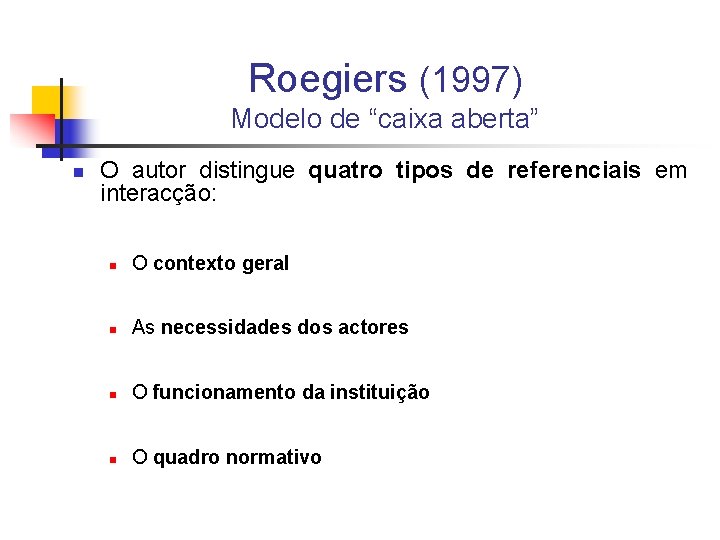 Roegiers (1997)
Modelo de “caixa aberta”

O autor distingue quatro tipos de referenciais em interacção:

O contexto geral

As necessidades dos actores

O funcionamento da instituição

O quadro normativo